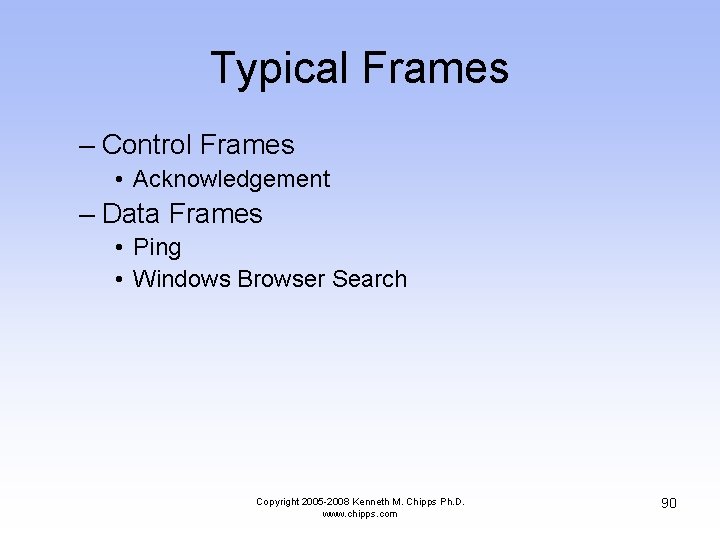 Typical Frames

– Control Frames
• Acknowledgement
– Data Frames
• Ping
• Windows Browser Search

Copyright 2005-2008 Kenneth M. Chipps Ph.D.
www.chipps.com

90